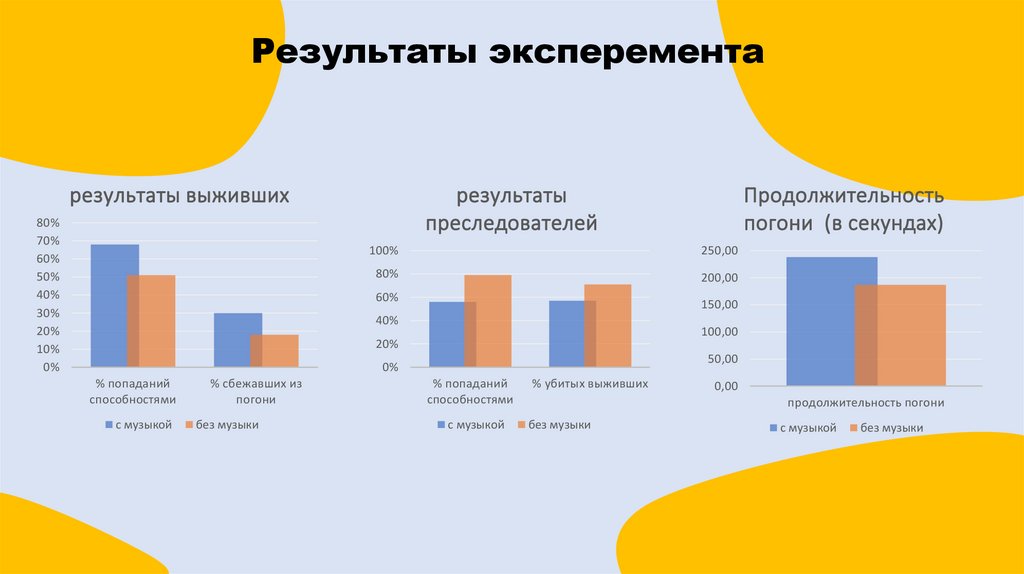 Результаты эксперемента

результаты выживших

80%
70%
60%
50%
40%
30%
20%
10%
0%

% попаданий способностями

% сбежавших из погони

с музыкой
без музыки

результаты преследователей

100%
80%
60%
40%
20%
0%

% попаданий способностями

% убитых выживших

с музыкой
без музыки

Продолжительность погони (в секундах)

250,00
200,00
150,00
100,00
50,00
0,00

продолжительность погони

с музыкой
без музыки